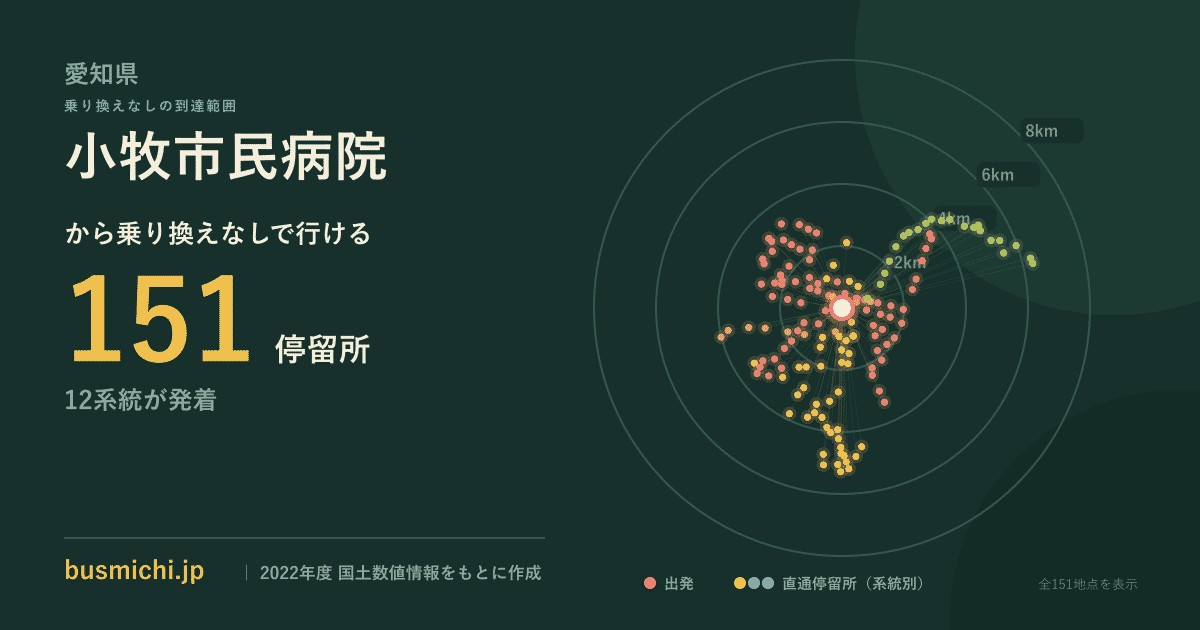 愛知県
乗り換えなしの到達範囲

小牧市民病院

から乗り換えなしで行ける

151 停留所

12系統が発着

8km
6km
4km
2km

busmichi.jp | 2022年度 国土数値情報をもとに作成

出発 直通停留所（系統別）

全151地点を表示